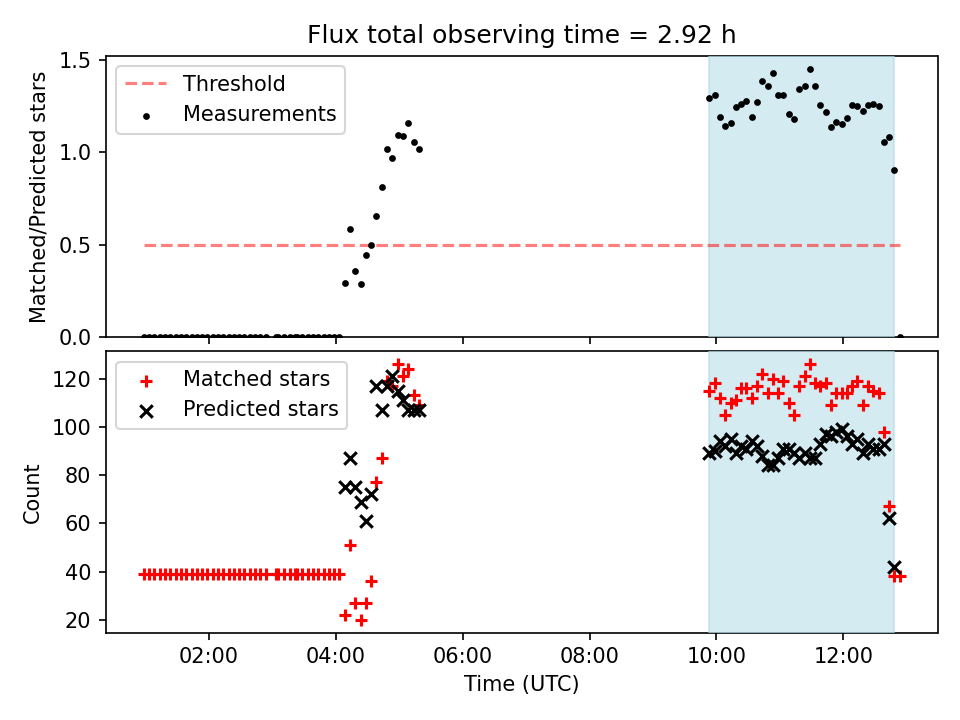 Flux total observing time = 2.92 h

Threshold
Measurements

Matched/Predicted stars

1.5
1.0
0.5
0.0

Matched stars
Predicted stars

Count

120
100
80
60
40
20

02:00
04:00
06:00
08:00
10:00
12:00

Time (UTC)